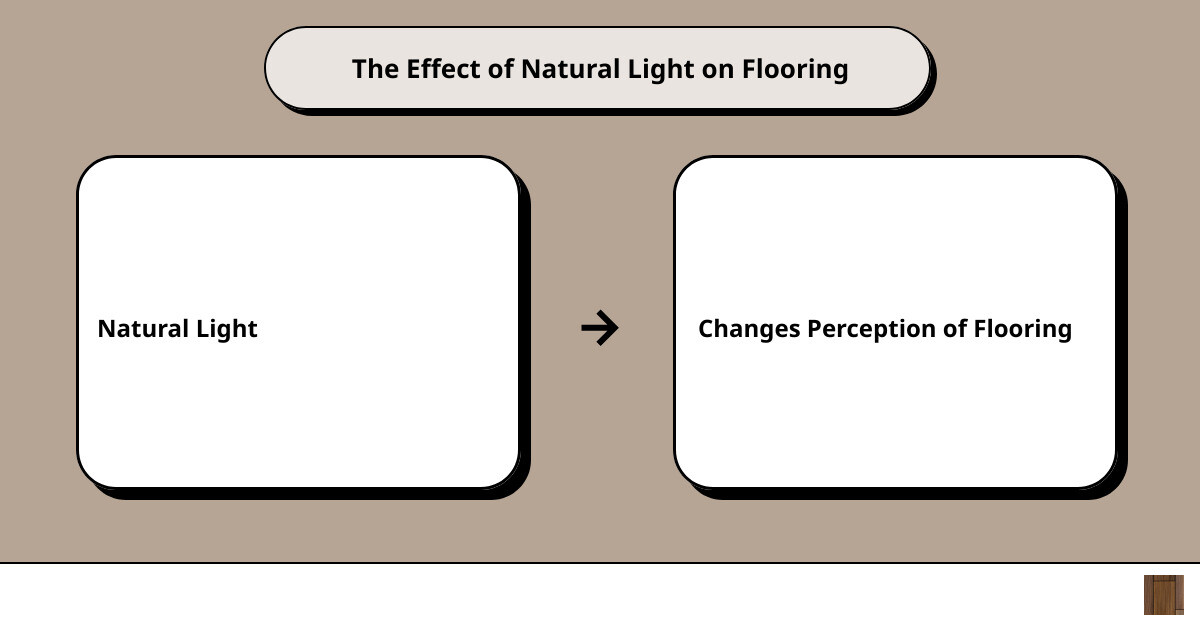 The Effect of Natural Light on Flooring

Natural Light

→

Changes Perception of Flooring